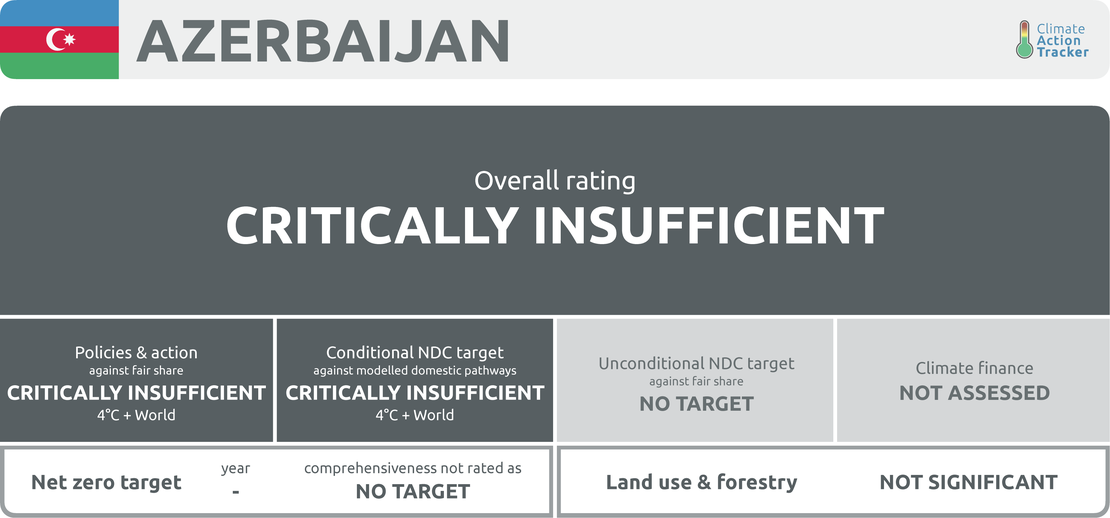 AZERBAIJAN

Climate Action Tracker

Overall rating
CRITICALLY INSUFFICIENT

Policies & action
against fair share
CRITICALLY INSUFFICIENT
4°C + World

Conditional NDC target
against modelled domestic pathways
CRITICALLY INSUFFICIENT
4°C + World

Unconditional NDC target
against fair share
NO TARGET

Climate finance
NOT ASSESSED

Net zero target
year
-
comprehensiveness not rated as
NO TARGET

Land use & forestry
NOT SIGNIFICANT